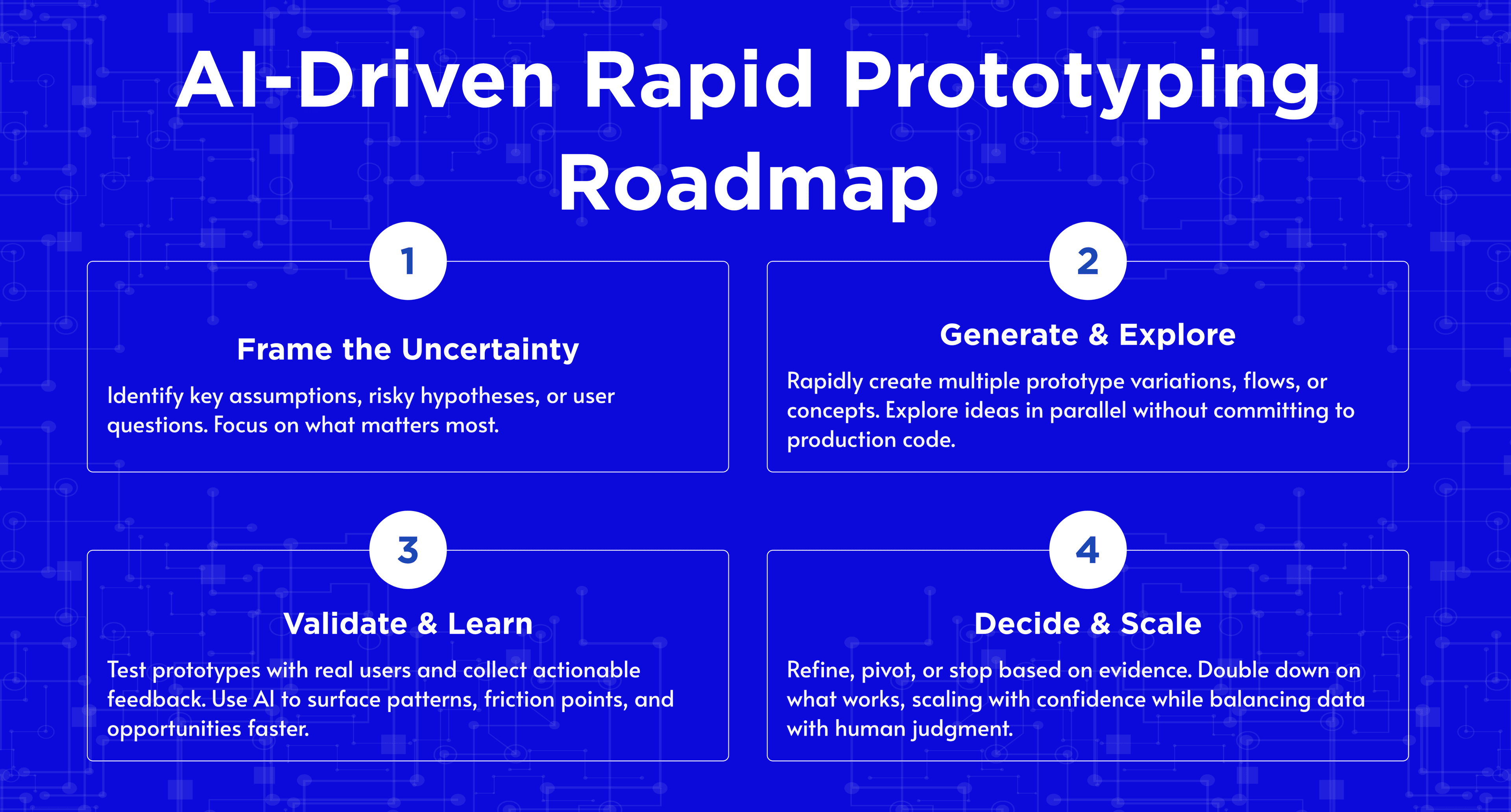 AI-Driven Rapid Prototyping Roadmap

1

Frame the Uncertainty

Identify key assumptions, risky hypotheses, or user questions. Focus on what matters most.

2

Generate & Explore

Rapidly create multiple prototype variations, flows, or concepts. Explore ideas in parallel without committing to production code.

3

Validate & Learn

Test prototypes with real users and collect actionable feedback. Use AI to surface patterns, friction points, and opportunities faster.

4

Decide & Scale

Refine, pivot, or stop based on evidence. Double down on what works, scaling with confidence while balancing data with human judgment.